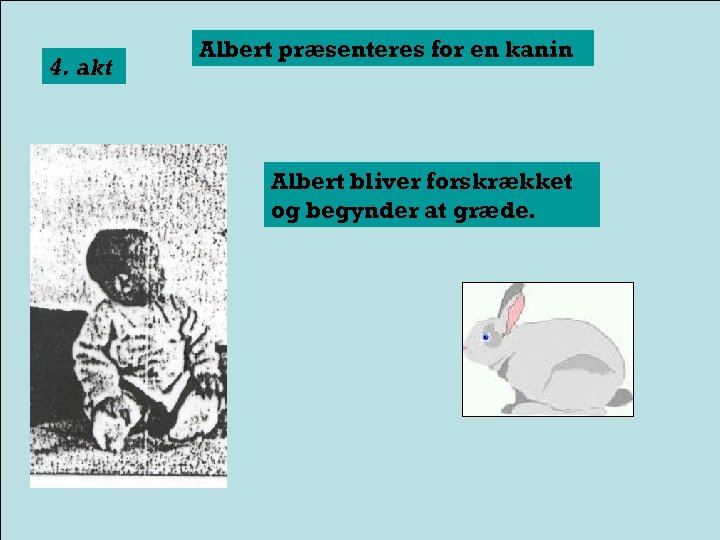 4. akt

Albert præsenteres for en kanin

Albert bliver forskrækket og begynder at græde.